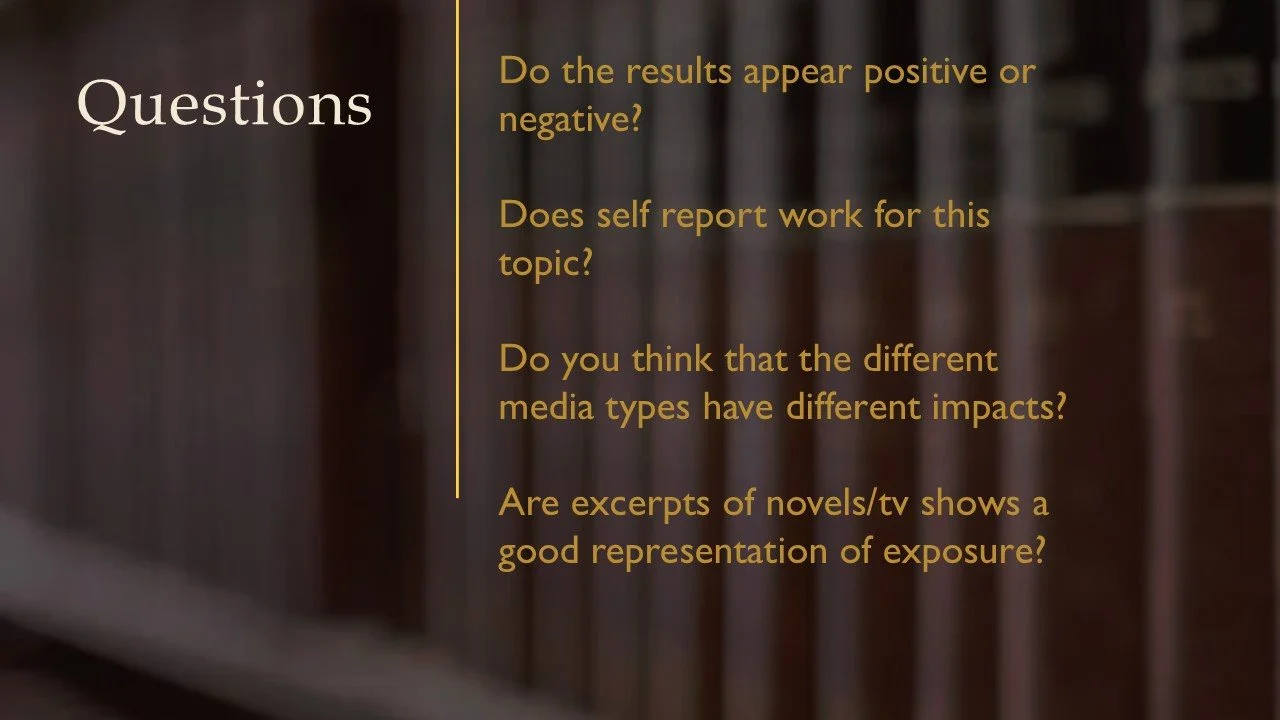 Questions

Do the results appear positive or negative?

Does self report work for this topic?

Do you think that the different media types have different impacts?

Are excerpts of novels/tv shows a good representation of exposure?